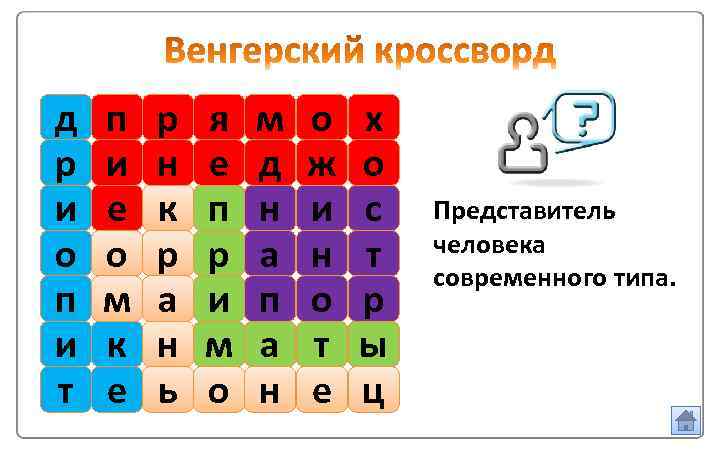 Венгерский кроссворд

| д | п | р | я | м | о | х |
|---|---|---|---|---|---|---|
| р | и | н | е | д | ж | о |
| и | е | к | п | н | и | с |
| о | о | р | р | а | н | т |
| п | м | а | и | п | о | р |
| и | к | н | м | а | т | ы |
| т | е | ь | о | н | е | ц |

?

Представитель человека современного типа.